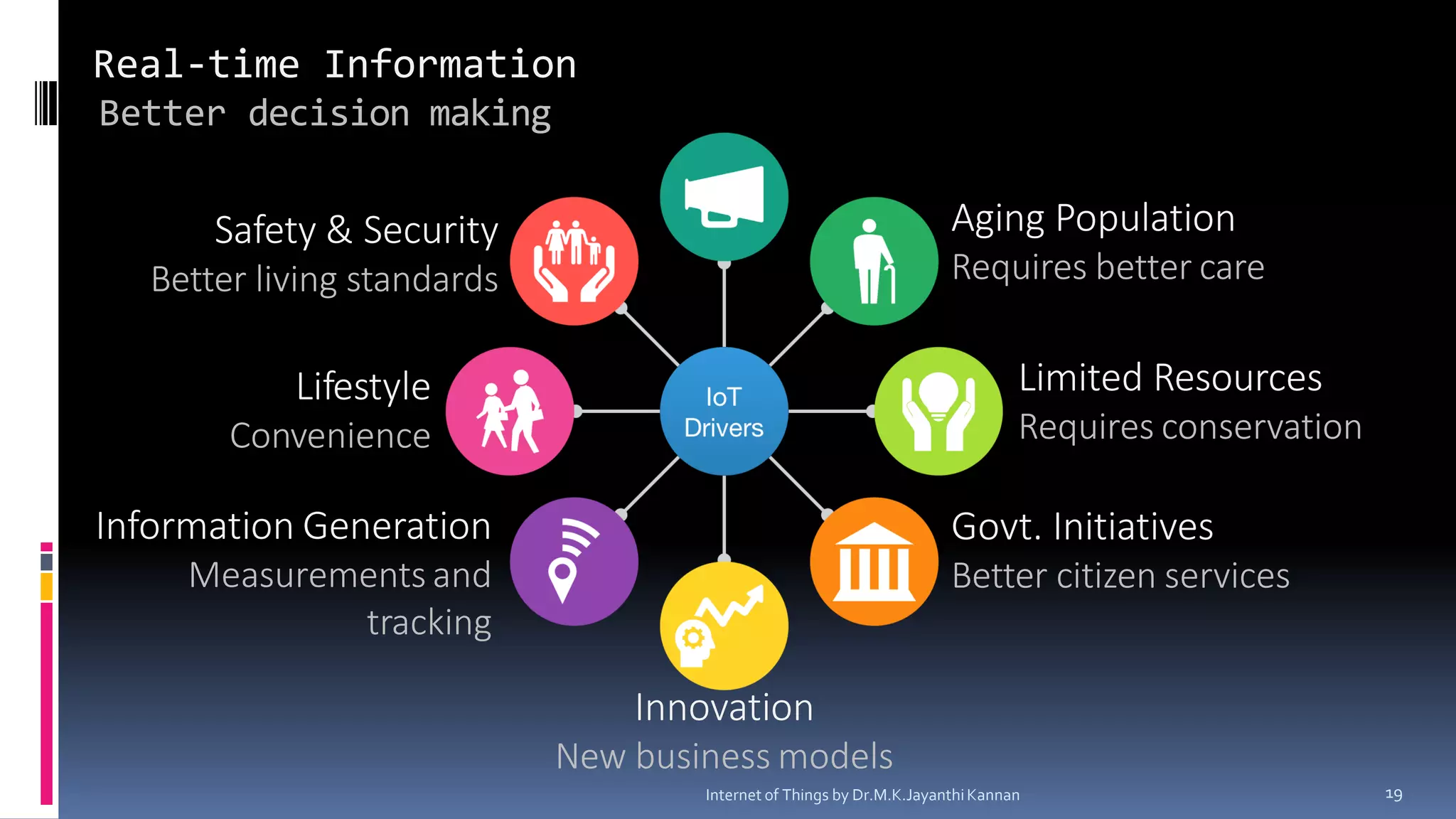 Real-time Information
Better decision making

Safety & Security
Better living standards

Aging Population
Requires better care

Lifestyle
Convenience

IoT Drivers

Limited Resources
Requires conservation

Information Generation
Measurements and tracking

Govt. Initiatives
Better citizen services

Innovation
New business models

Internet of Things by Dr.M.K.Jayanthi Kannan

19